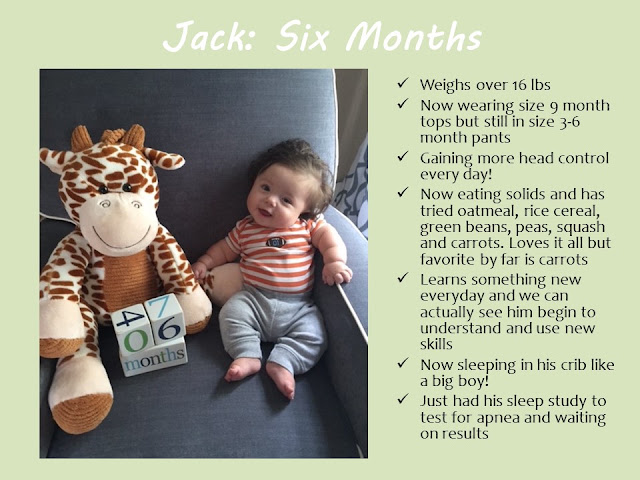 Jack: Six Months

4 7
0 6
months

✓ Weighs over 16 lbs
✓ Now wearing size 9 month tops but still in size 3-6 month pants
✓ Gaining more head control every day!
✓ Now eating solids and has tried oatmeal, rice cereal, green beans, peas, squash and carrots. Loves it all but favorite by far is carrots
✓ Learns something new everyday and we can actually see him begin to understand and use new skills
✓ Now sleeping in his crib like a big boy!
✓ Just had his sleep study to test for apnea and waiting on results